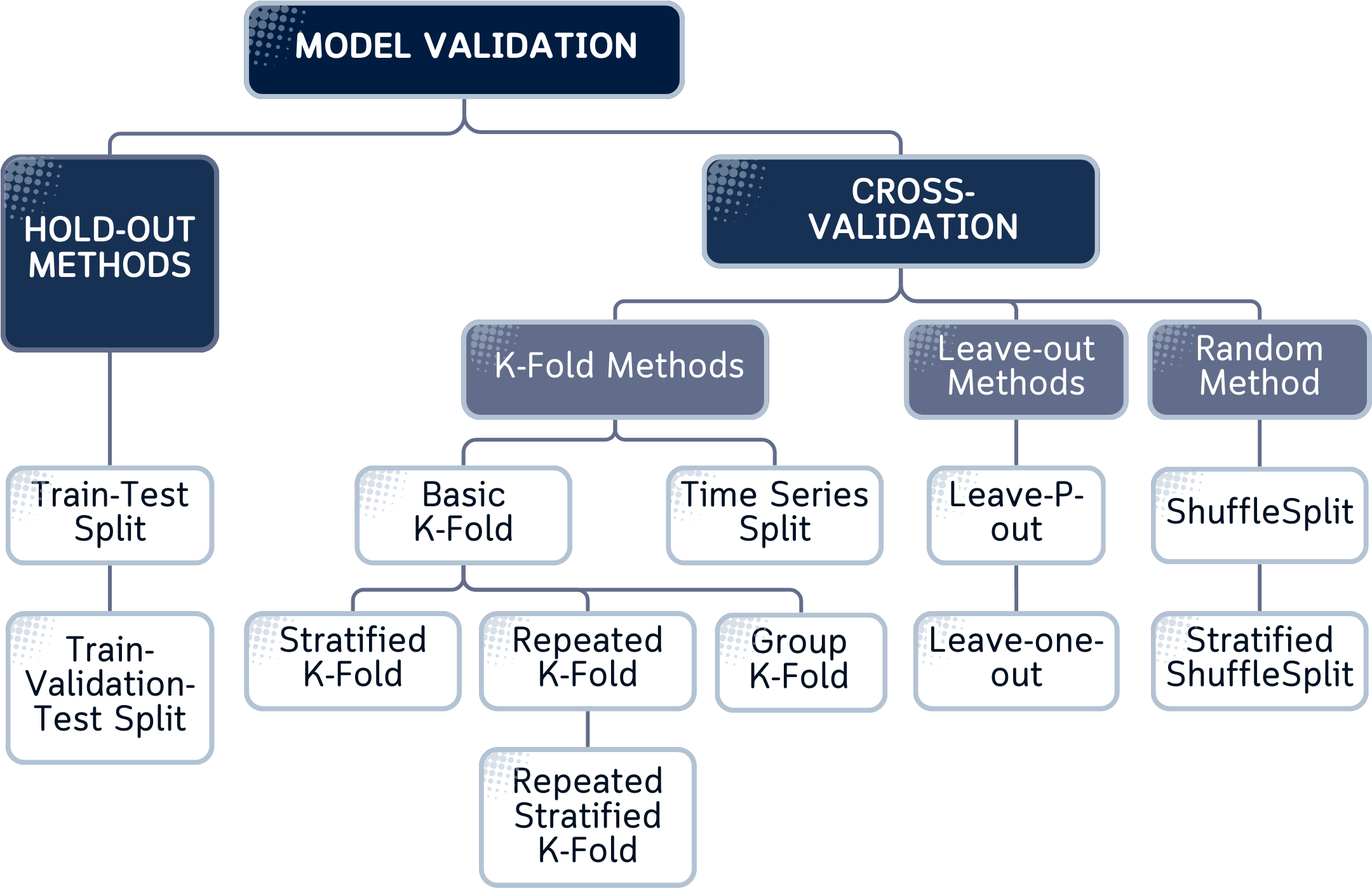 MODEL VALIDATION

HOLD-OUT METHODS

CROSS-VALIDATION

K-Fold Methods

Leave-out Methods

Random Method

Train-Test Split

Basic K-Fold

Time Series Split

Leave-P-out

ShuffleSplit

Train-Validation-Test Split

Stratified K-Fold

Repeated K-Fold

Group K-Fold

Leave-one-out

Stratified ShuffleSplit

Repeated Stratified K-Fold